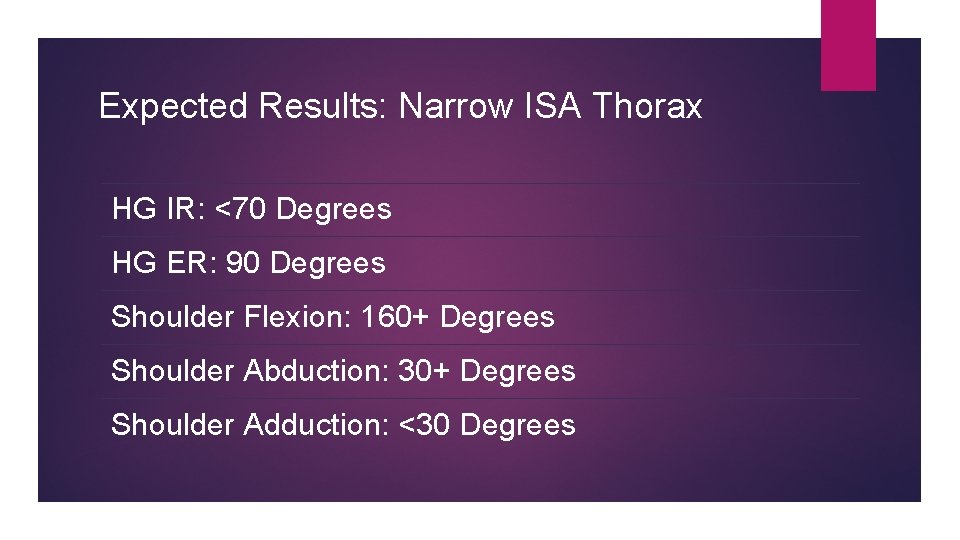 Expected Results: Narrow ISA Thorax

HG IR: <70 Degrees

HG ER: 90 Degrees

Shoulder Flexion: 160+ Degrees

Shoulder Abduction: 30+ Degrees

Shoulder Adduction: <30 Degrees